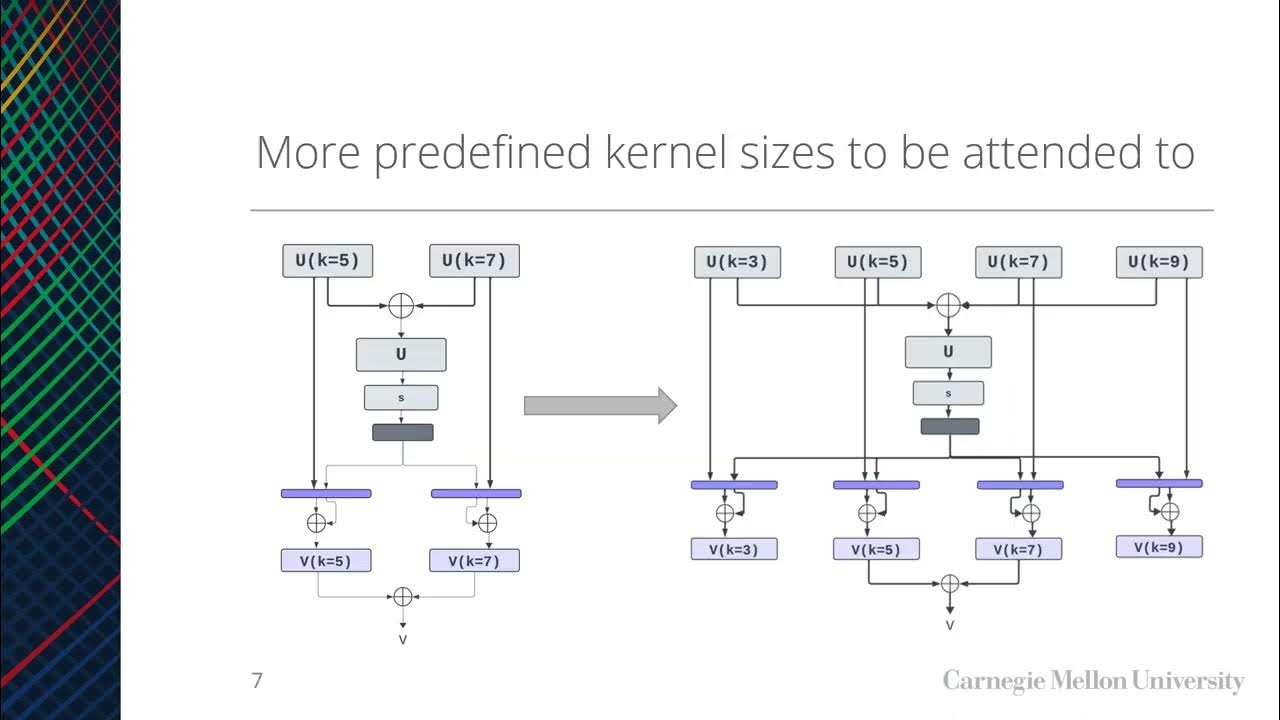 More predefined kernel sizes to be attended to

U(k=5)
U(k=7)
U
s
V(k=5)
V(k=7)
V

U(k=3)
U(k=5)
U(k=7)
U(k=9)
U
s
V(k=3)
V(k=5)
V(k=7)
V(k=9)
V

7

Carnegie Mellon University